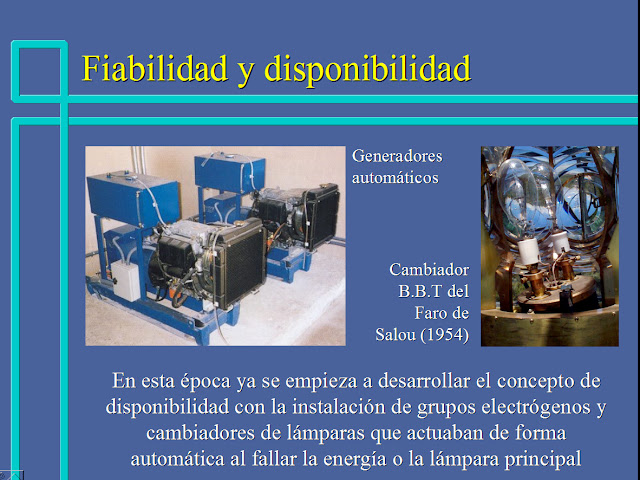 Fiabilidad y disponibilidad

Generadores automáticos

Cambiador B.B.T del Faro de Salou (1954)

En esta época ya se empieza a desarrollar el concepto de disponibilidad con la instalación de grupos electrógenos y cambiadores de lámparas que actuaban de forma automática al fallar la energía o la lámpara principal